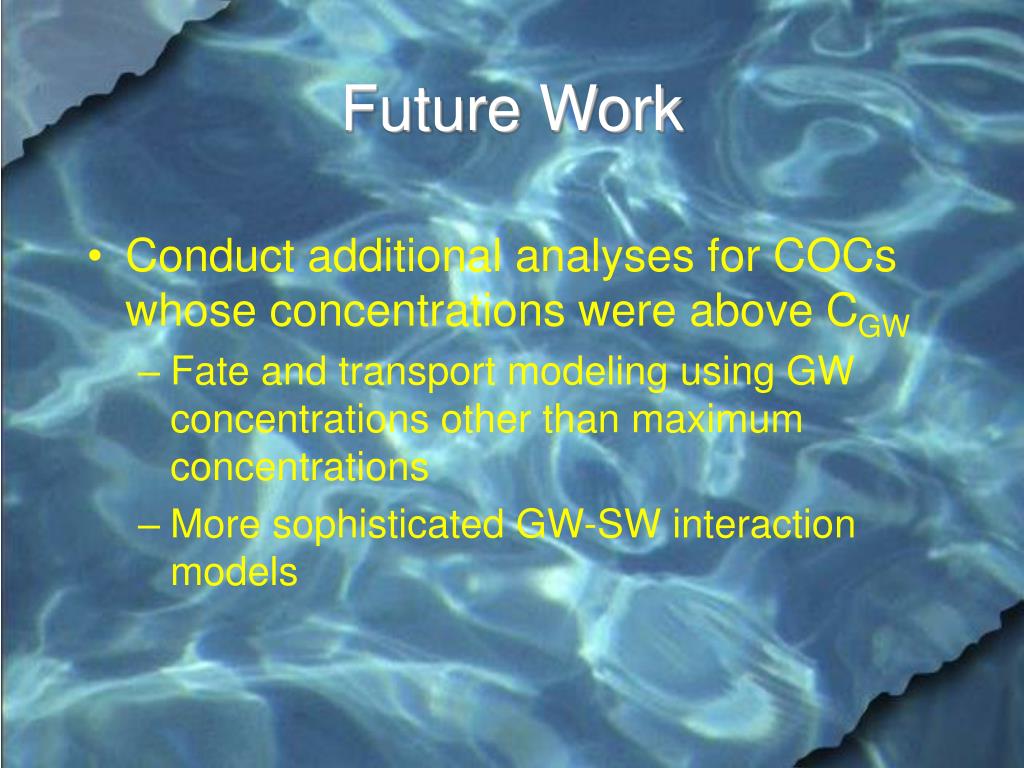 Future Work

• Conduct additional analyses for COCs whose concentrations were above $C_{GW}$

– Fate and transport modeling using GW concentrations other than maximum concentrations

– More sophisticated GW-SW interaction models